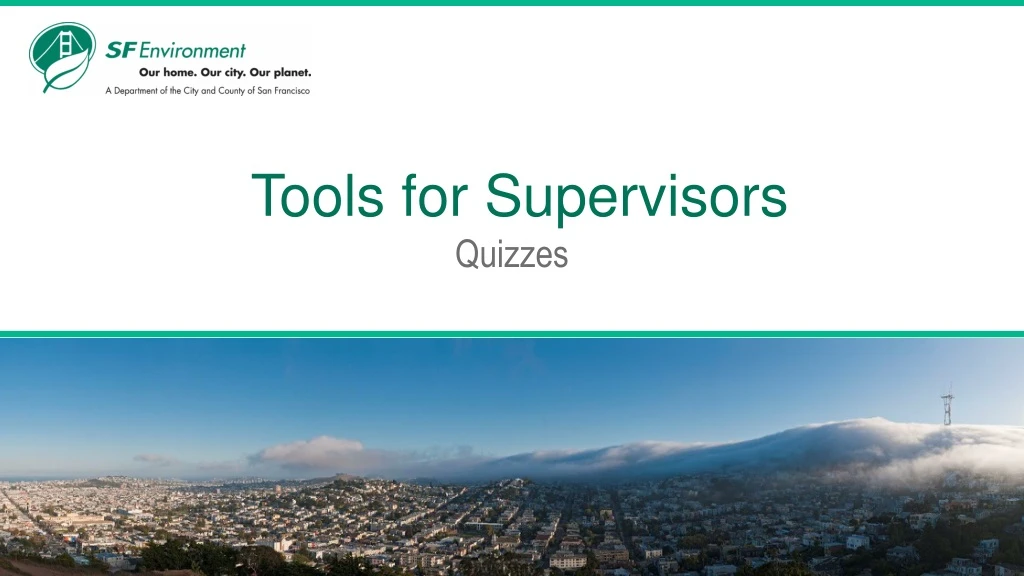 SF Environment
Our home. Our city. Our planet.
A Department of the City and County of San Francisco

Tools for Supervisors
Quizzes